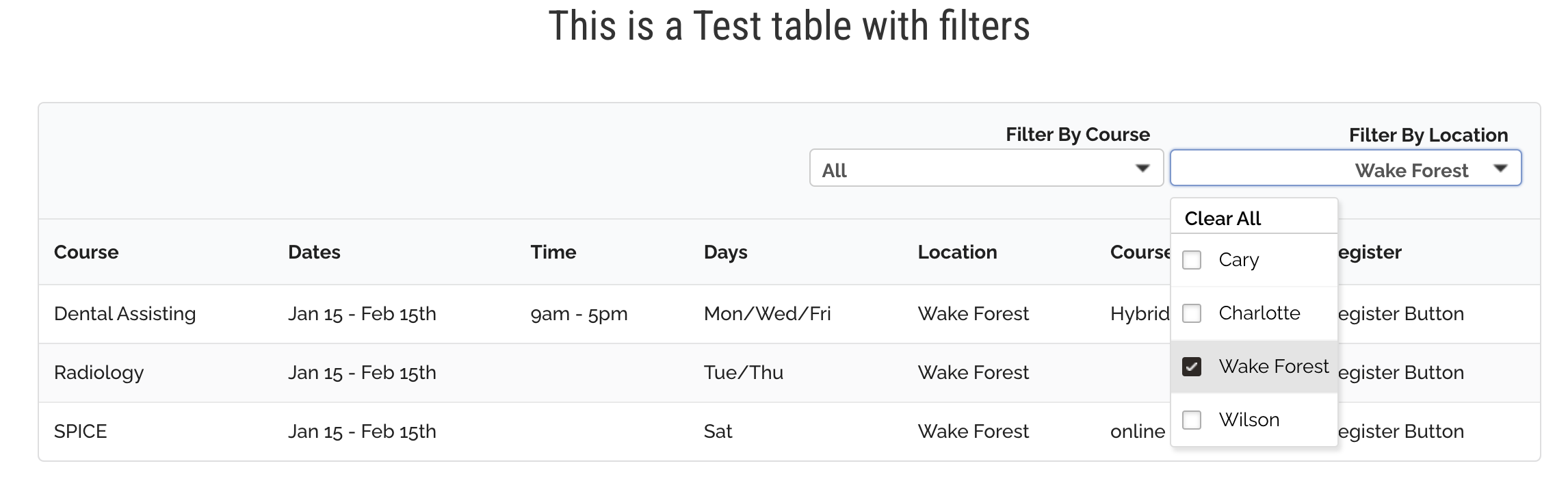 This is a Test table with filters

Filter By Course
All

Filter By Location
Wake Forest

Clear All
Cary
Charlotte
Wake Forest
Wilson

| Course | Dates | Time | Days | Location | Course | egister |
|---|---|---|---|---|---|---|
| Dental Assisting | Jan 15 - Feb 15th | 9am - 5pm | Mon/Wed/Fri | Wake Forest | Hybrid | egister Button |
| Radiology | Jan 15 - Feb 15th | | Tue/Thu | Wake Forest | | egister Button |
| SPICE | Jan 15 - Feb 15th | | Sat | Wake Forest | online | egister Button |